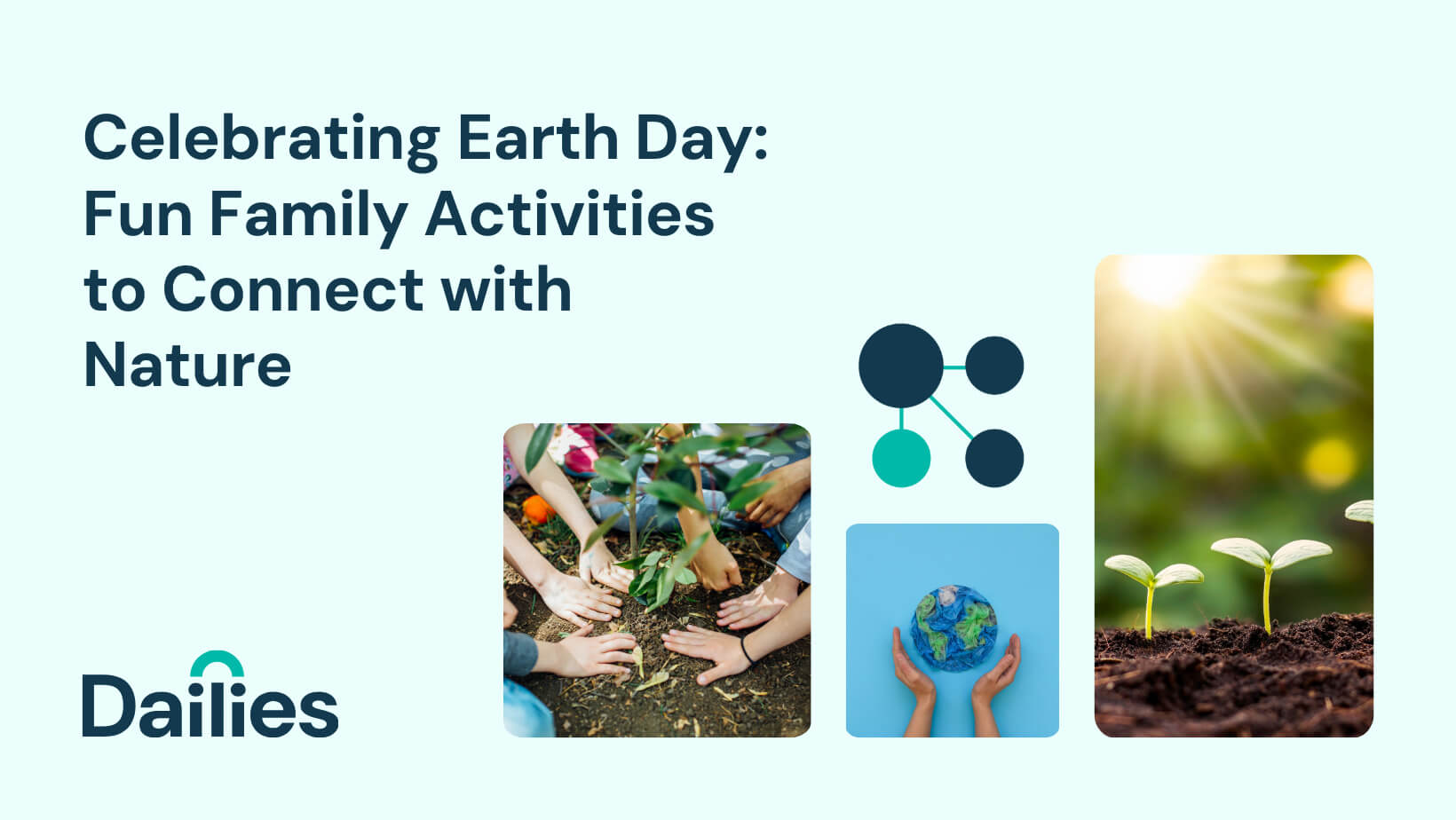 Celebrating Earth Day: Fun Family Activities to Connect with Nature

Dailies